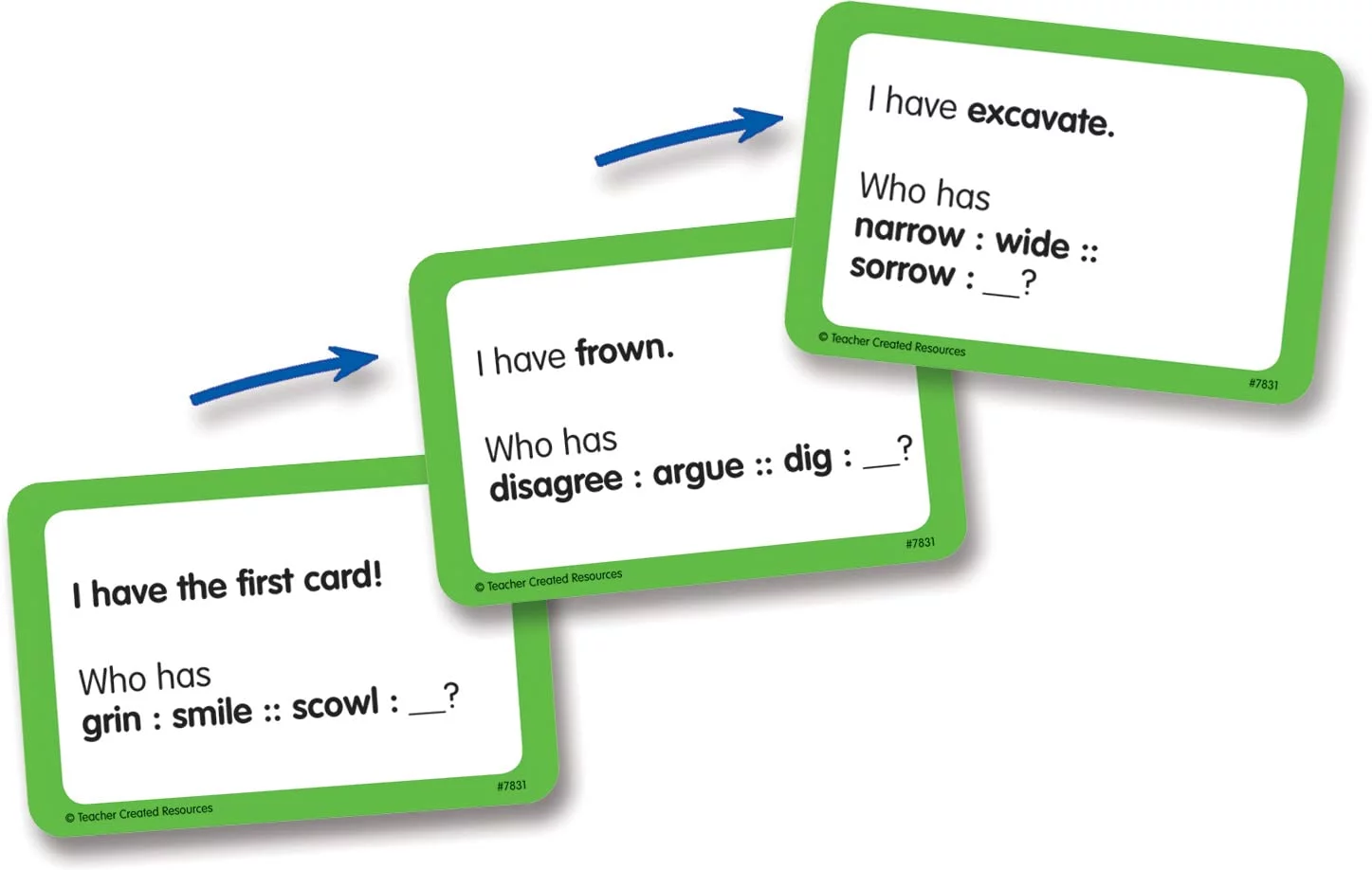 I have the first card!

Who has
grin : smile :: scowl : __?

© Teacher Created Resources
#7831

I have frown.

Who has
disagree : argue :: dig : __?

© Teacher Created Resources
#7831

I have excavate.

Who has
narrow : wide ::
sorrow : __?

© Teacher Created Resources
#7831